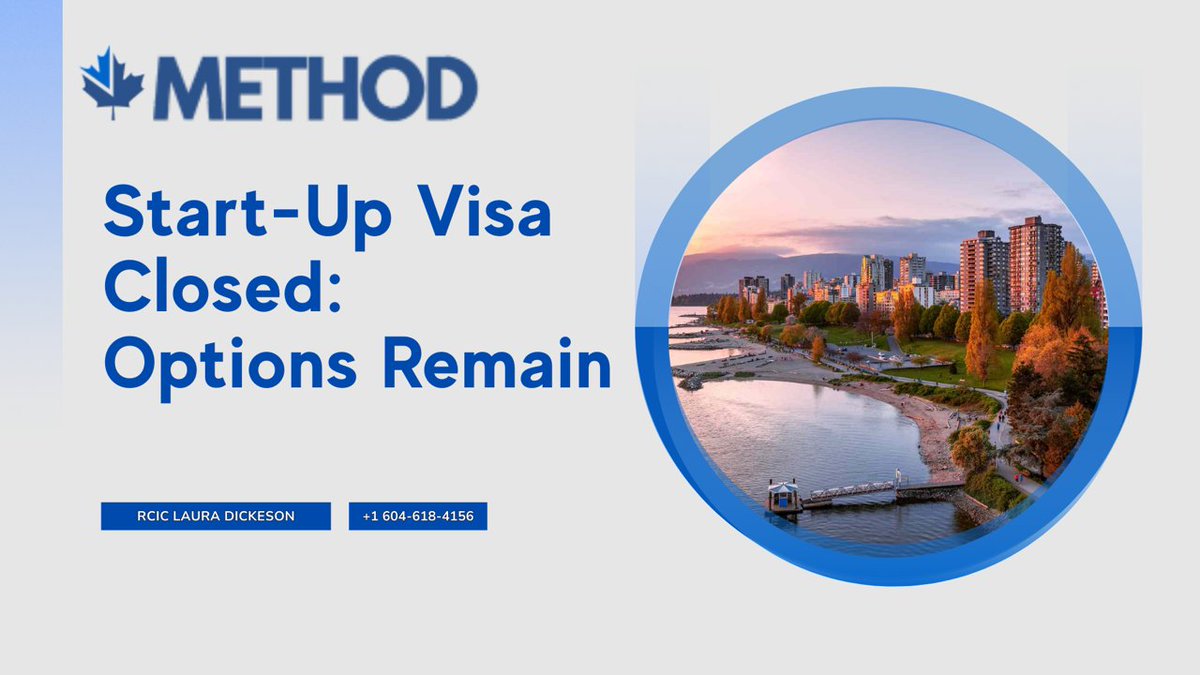 METHOD

Start-Up Visa Closed: Options Remain

RCIC LAURA DICKESON

+1 604-618-4156